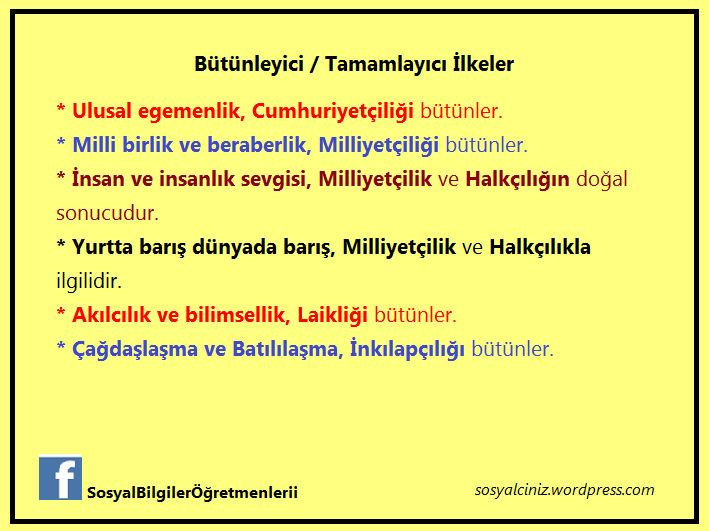 Bütünleyici / Tamamlayıcı İlkeler

* Ulusal egemenlik, Cumhuriyetçiliği bütünler.

* Milli birlik ve beraberlik, Milliyetçiliği bütünler.

* İnsan ve insanlık sevgisi, Milliyetçilik ve Halkçılığın doğal sonucudur.

* Yurtta barış dünyada barış, Milliyetçilik ve Halkçılıkla ilgilidir.

* Akılcılık ve bilimsellik, Laikliği bütünler.

* Çağdaşlaşma ve Batılılaşma, İnkılapçılığı bütünler.

f SosyalBilgilerÖğretmenlerii

sosyalciniz.wordpress.com